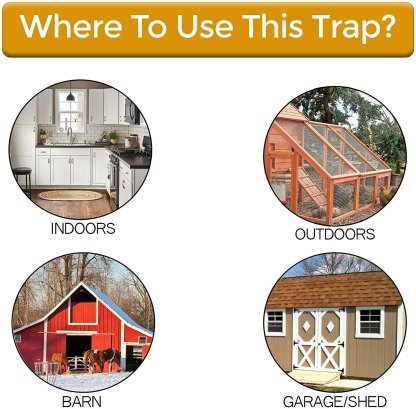 Where To Use This Trap?

INDOORS

OUTDOORS

BARN

GARAGE/SHED